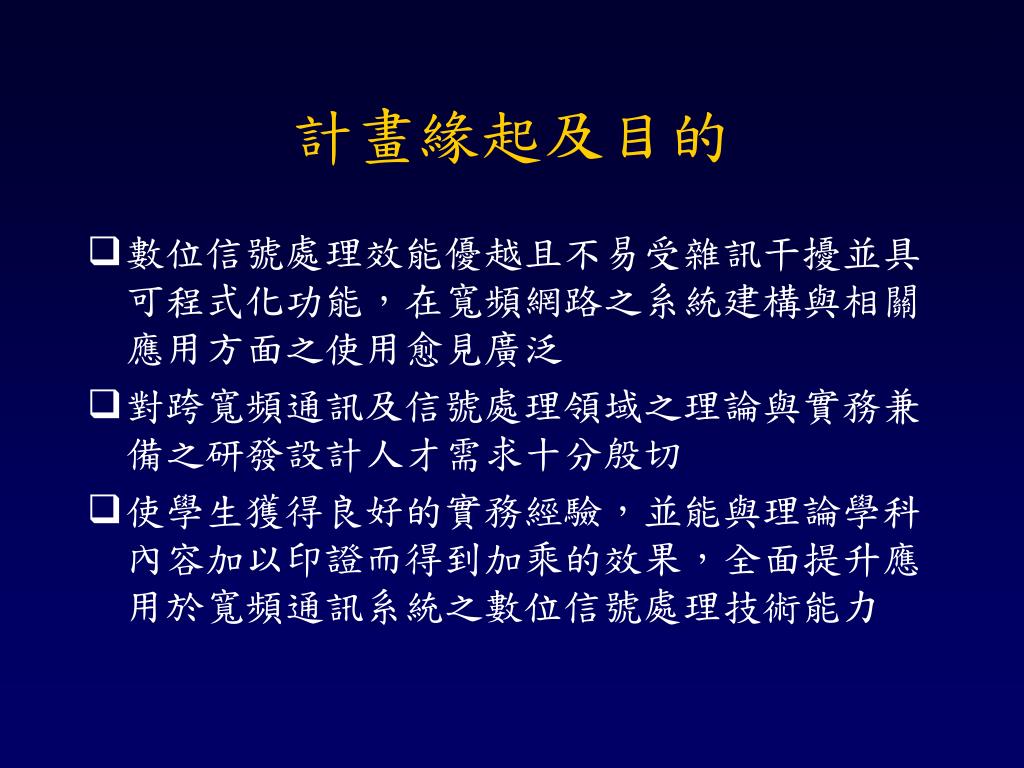 計畫緣起及目的

❑數位信號處理效能優越且不易受雜訊干擾並具可程式化功能，在寬頻網路之系統建構與相關應用方面之使用愈見廣泛

❑對跨寬頻通訊及信號處理領域之理論與實務兼備之研發設計人才需求十分殷切

❑使學生獲得良好的實務經驗，並能與理論學科內容加以印證而得到加乘的效果，全面提升應用於寬頻通訊系統之數位信號處理技術能力